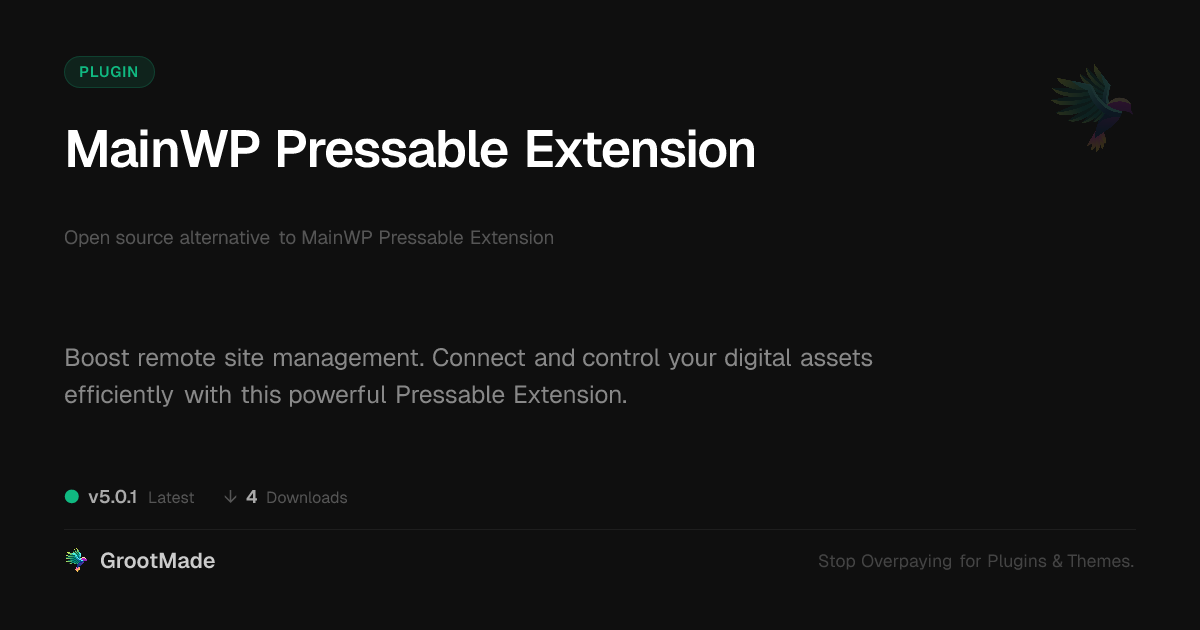 PLUGIN

MainWP Pressable Extension

Open source alternative to MainWP Pressable Extension

Boost remote site management. Connect and control your digital assets efficiently with this powerful Pressable Extension.

v5.0.1 Latest ↓ 4 Downloads

GrootMade

Stop Overpaying for Plugins & Themes.